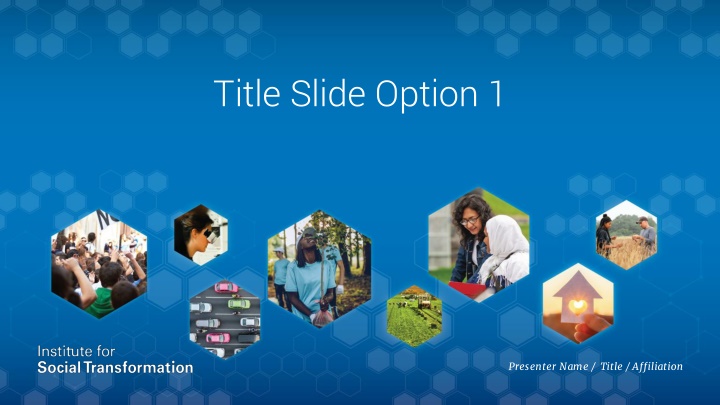 Title Slide Option 1

Institute for
Social Transformation

Presenter Name / Title / Affiliation